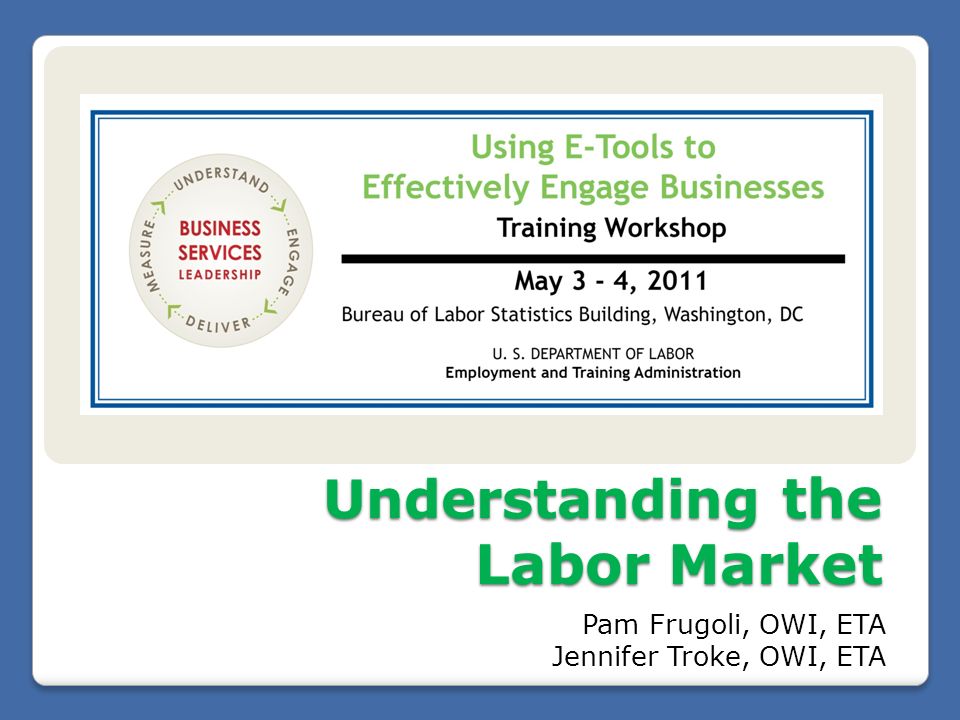 UNDERSTAND
ENGAGE
DELIVER
MEASURE
BUSINESS SERVICES LEADERSHIP

Using E-Tools to Effectively Engage Businesses
Training Workshop

May 3 - 4, 2011
Bureau of Labor Statistics Building, Washington, DC

U. S. DEPARTMENT OF LABOR
Employment and Training Administration

Understanding the Labor Market

Pam Frugoli, OWI, ETA
Jennifer Troke, OWI, ETA